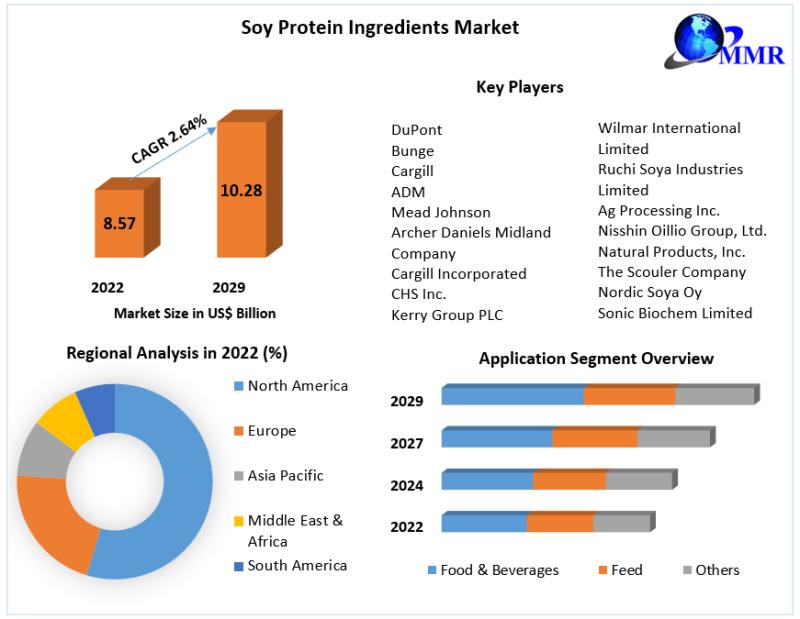 Soy Protein Ingredients Market

MMR

CAGR 2.64%

8.57

10.28

2022

2029

Market Size in US$ Billion

Key Players

DuPont
Bunge
Cargill
ADM
Mead Johnson
Archer Daniels Midland Company
Cargill Incorporated
CHS Inc.
Kerry Group PLC

Wilmar International Limited
Ruchi Soya Industries Limited
Ag Processing Inc.
Nisshin Oillio Group, Ltd.
Natural Products, Inc.
The Scouler Company
Nordic Soya Oy
Sonic Biochem Limited

Regional Analysis in 2022 (%)

North America
Europe
Asia Pacific
Middle East & Africa
South America

Application Segment Overview

2029
2027
2024
2022

Food & Beverages
Feed
Others